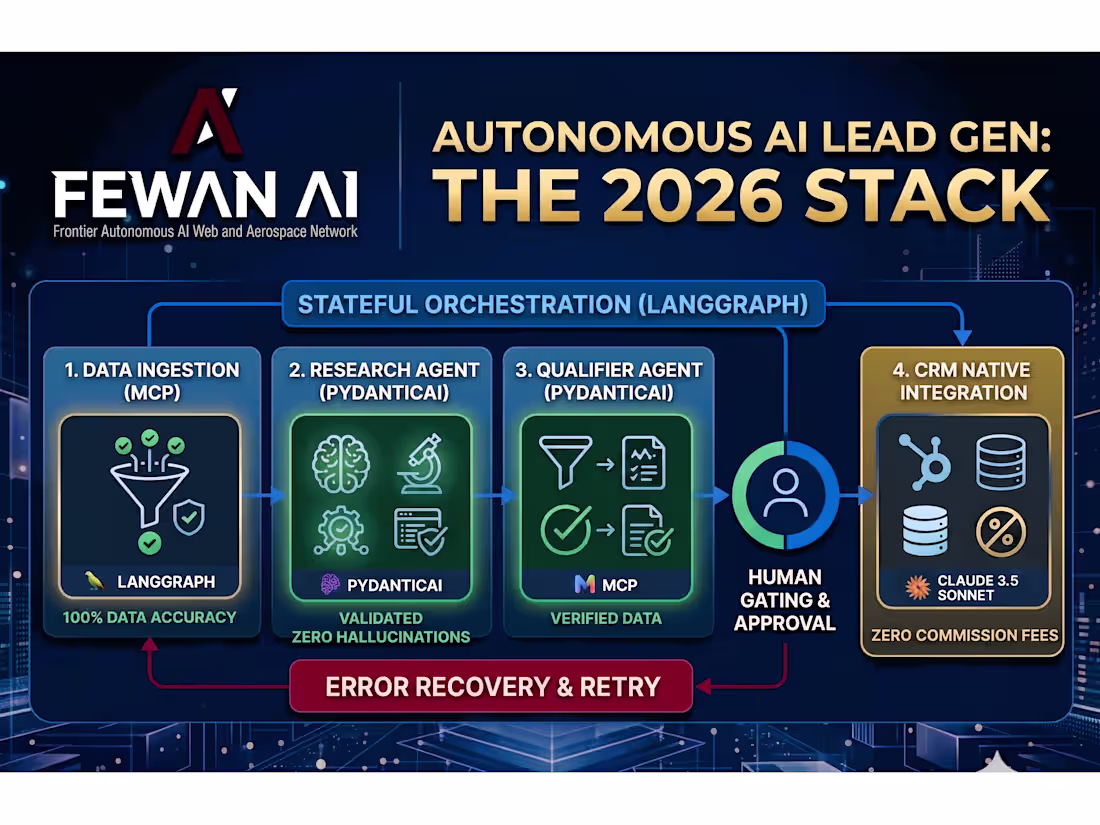 FEWAN AI
Frontier Autonomous AI Web and Aerospace Network

AUTONOMOUS AI LEAD GEN:
THE 2026 STACK

STATEFUL ORCHESTRATION (LANGGRAPH)

1. DATA INGESTION (MCP)
LANGGRAPH
100% DATA ACCURACY

2. RESEARCH AGENT (PYDANTICAI)
PYDANTICAI
VALIDATED
ZERO HALLUCINATIONS

3. QUALIFIER AGENT (PYDANTICAI)
MCP
VERIFIED DATA

HUMAN GATING & APPROVAL

4. CRM NATIVE INTEGRATION
CLAUDE 3.5 SONNET
ZERO COMMISSION FEES

ERROR RECOVERY & RETRY